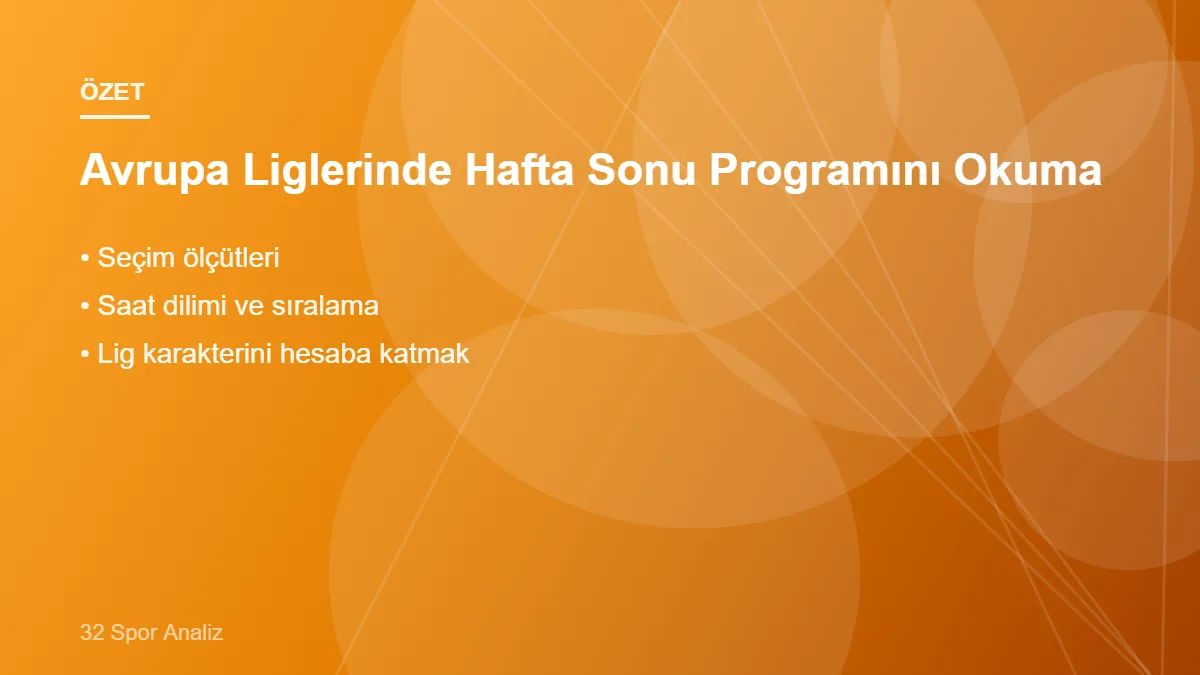 ÖZET

Avrupa Liglerinde Hafta Sonu Programını Okuma

• Seçim ölçütleri
• Saat dilimi ve sıralama
• Lig karakterini hesaba katmak

32 Spor Analiz